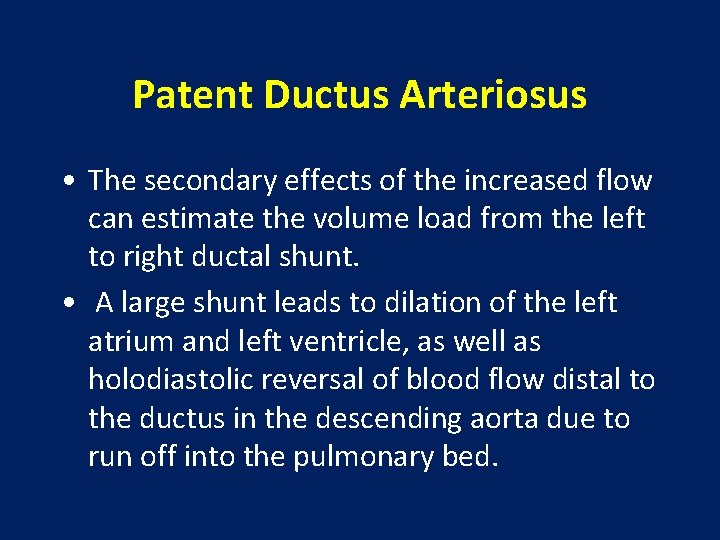 Patent Ductus Arteriosus

• The secondary effects of the increased flow can estimate the volume load from the left to right ductal shunt.

• A large shunt leads to dilation of the left atrium and left ventricle, as well as holodiastolic reversal of blood flow distal to the ductus in the descending aorta due to run off into the pulmonary bed.